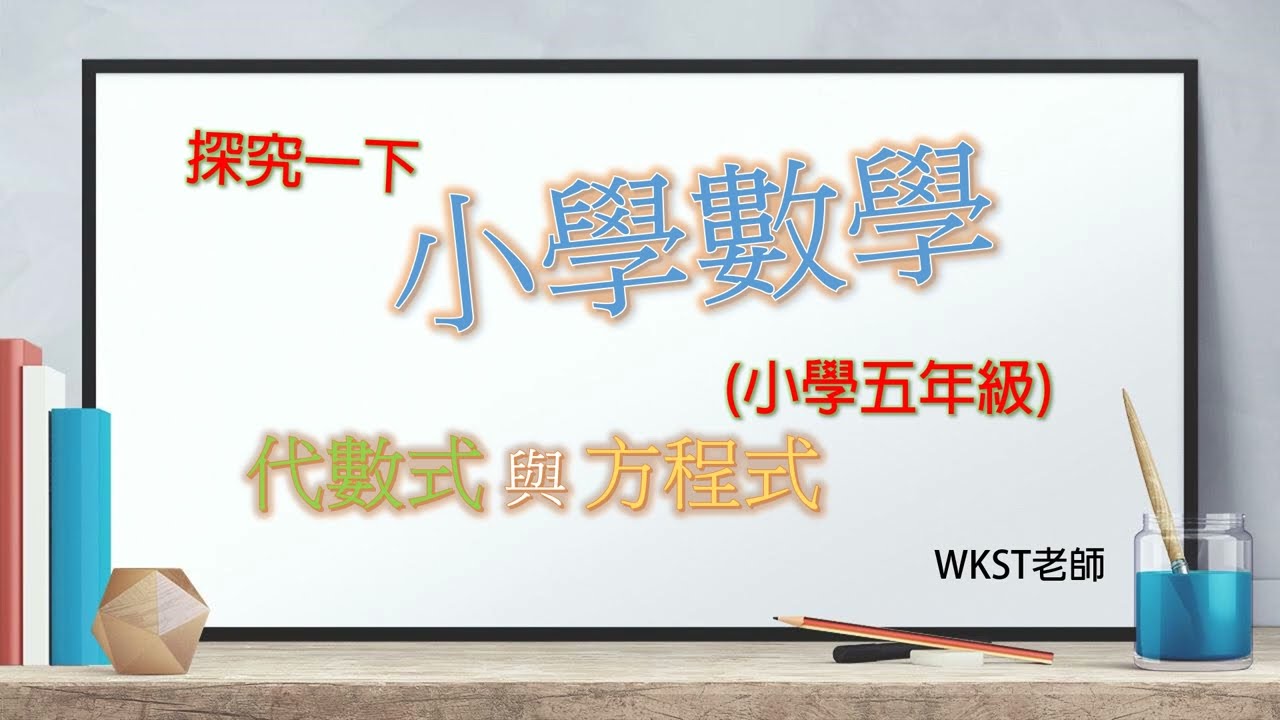 探究一下

小學數學

(小學五年級)

代數式 與 方程式

WKST老師